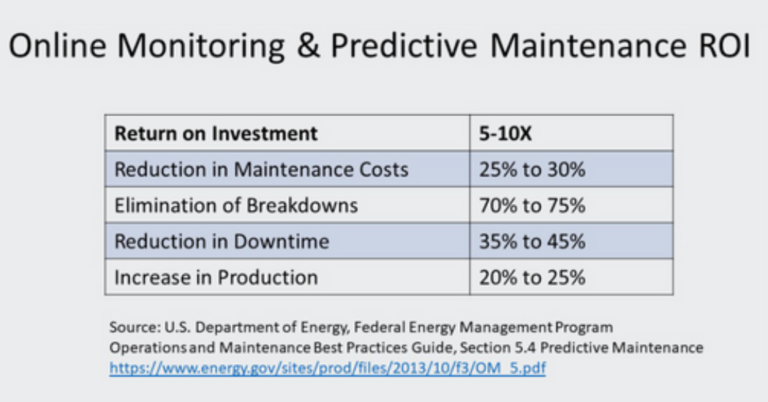 Online Monitoring & Predictive Maintenance ROI

| Return on Investment | 5-10X |
|---|---|
| Reduction in Maintenance Costs | 25% to 30% |
| Elimination of Breakdowns | 70% to 75% |
| Reduction in Downtime | 35% to 45% |
| Increase in Production | 20% to 25% |

Source: U.S. Department of Energy, Federal Energy Management Program Operations and Maintenance Best Practices Guide, Section 5.4 Predictive Maintenance https://www.energy.gov/sites/prod/files/2013/10/f3/OM_5.pdf